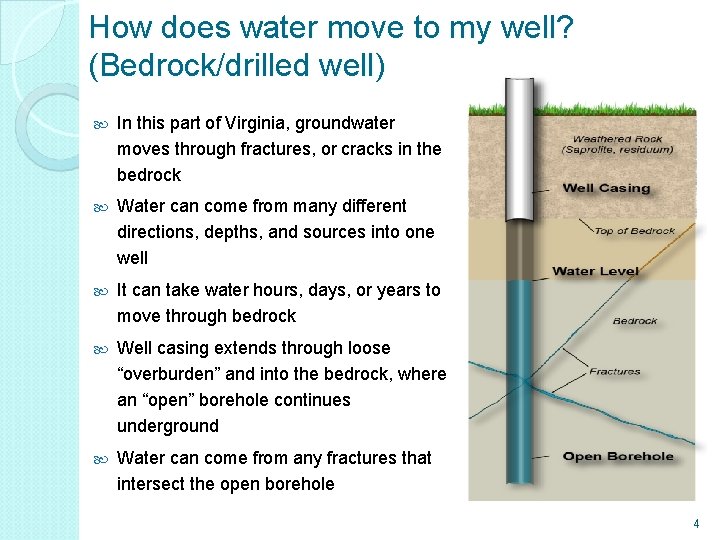 How does water move to my well? (Bedrock/drilled well)

In this part of Virginia, groundwater moves through fractures, or cracks in the bedrock

Water can come from many different directions, depths, and sources into one well

It can take water hours, days, or years to move through bedrock

Well casing extends through loose “overburden” and into the bedrock, where an “open” borehole continues underground

Water can come from any fractures that intersect the open borehole

Weathered Rock (Saprolite, residuum)

Well Casing

Top of Bedrock

Water Level

Bedrock

Fractures

Open Borehole

4